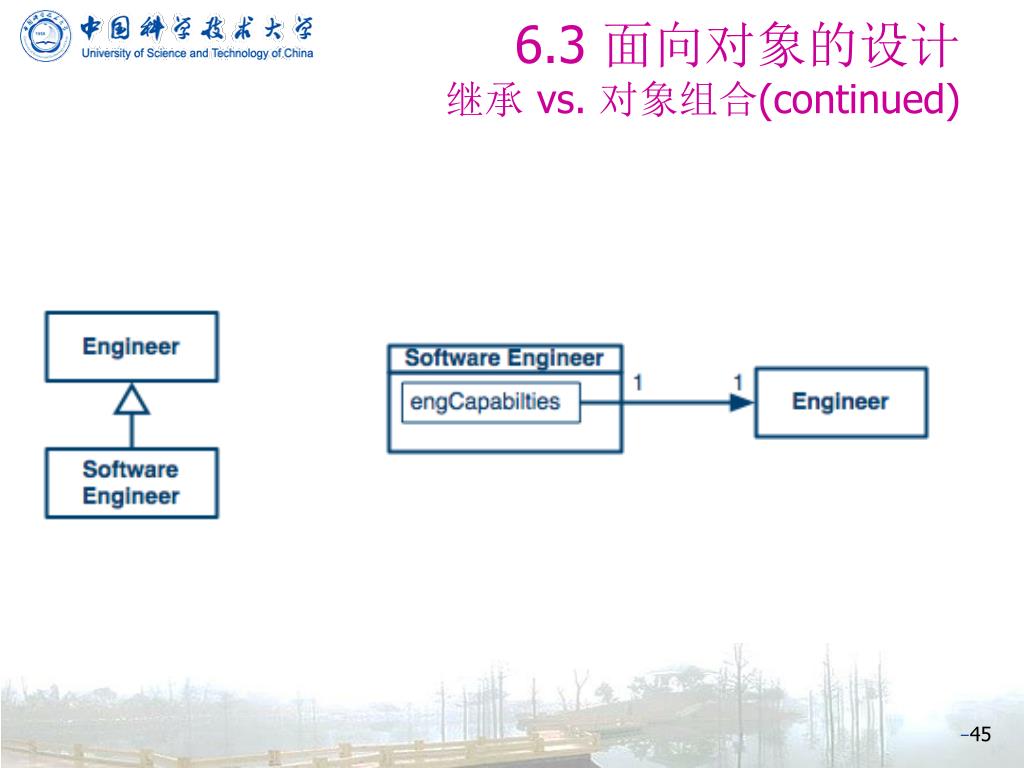 中国科学技术大学
University of Science and Technology of China

6.3 面向对象的设计
继承 vs. 对象组合(continued)

Engineer

Software Engineer

Software Engineer

engCapabilties

1

1

Engineer

–45